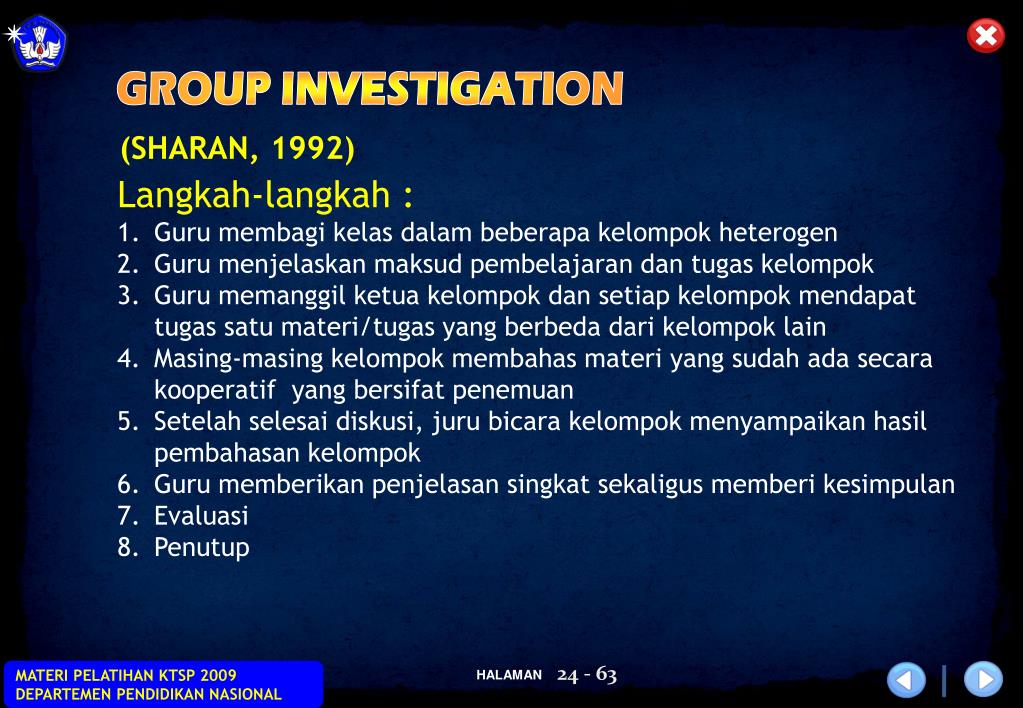 GROUP INVESTIGATION

(SHARAN, 1992)

Langkah-langkah :

1. Guru membagi kelas dalam beberapa kelompok heterogen
2. Guru menjelaskan maksud pembelajaran dan tugas kelompok
3. Guru memanggil ketua kelompok dan setiap kelompok mendapat tugas satu materi/tugas yang berbeda dari kelompok lain
4. Masing-masing kelompok membahas materi yang sudah ada secara kooperatif yang bersifat penemuan
5. Setelah selesai diskusi, juru bicara kelompok menyampaikan hasil pembahasan kelompok
6. Guru memberikan penjelasan singkat sekaligus memberi kesimpulan
7. Evaluasi
8. Penutup

MATERI PELATIHAN KTSP 2009
DEPARTEMEN PENDIDIKAN NASIONAL

HALAMAN 24 - 63